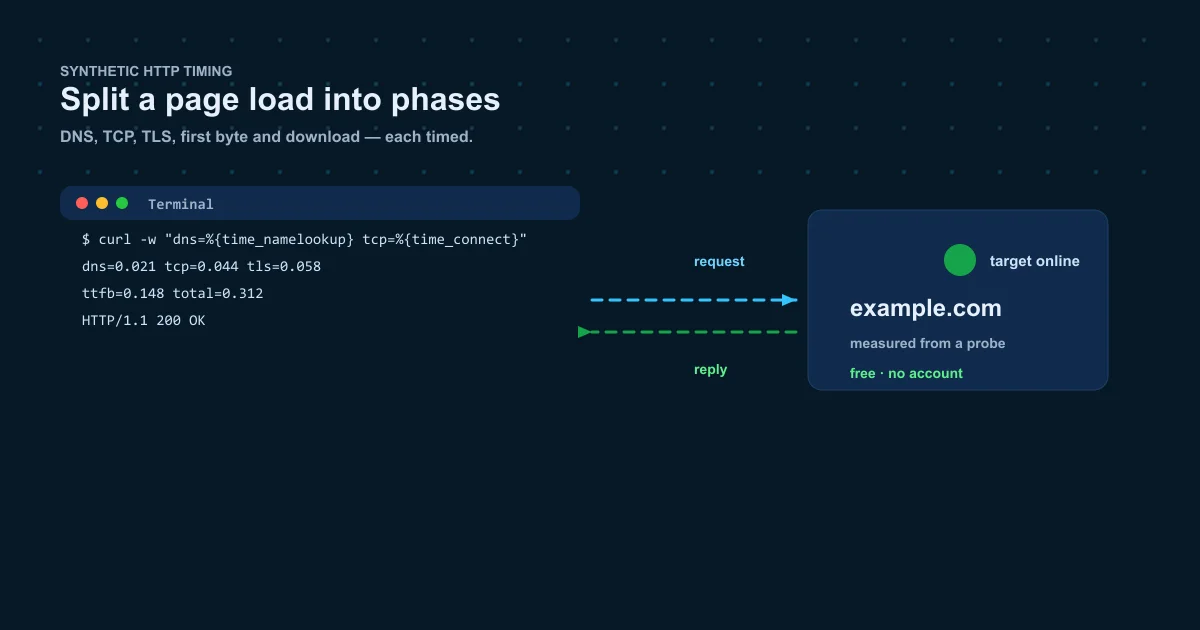 SYNTHETIC HTTP TIMING
Split a page load into phases
DNS, TCP, TLS, first byte and download — each timed.

Terminal

$ curl -w "dns=%{time_namelookup} tcp=%{time_connect}"
dns=0.021 tcp=0.044 tls=0.058
ttfb=0.148 total=0.312
HTTP/1.1 200 OK

request

reply

target online
example.com
measured from a probe
free · no account